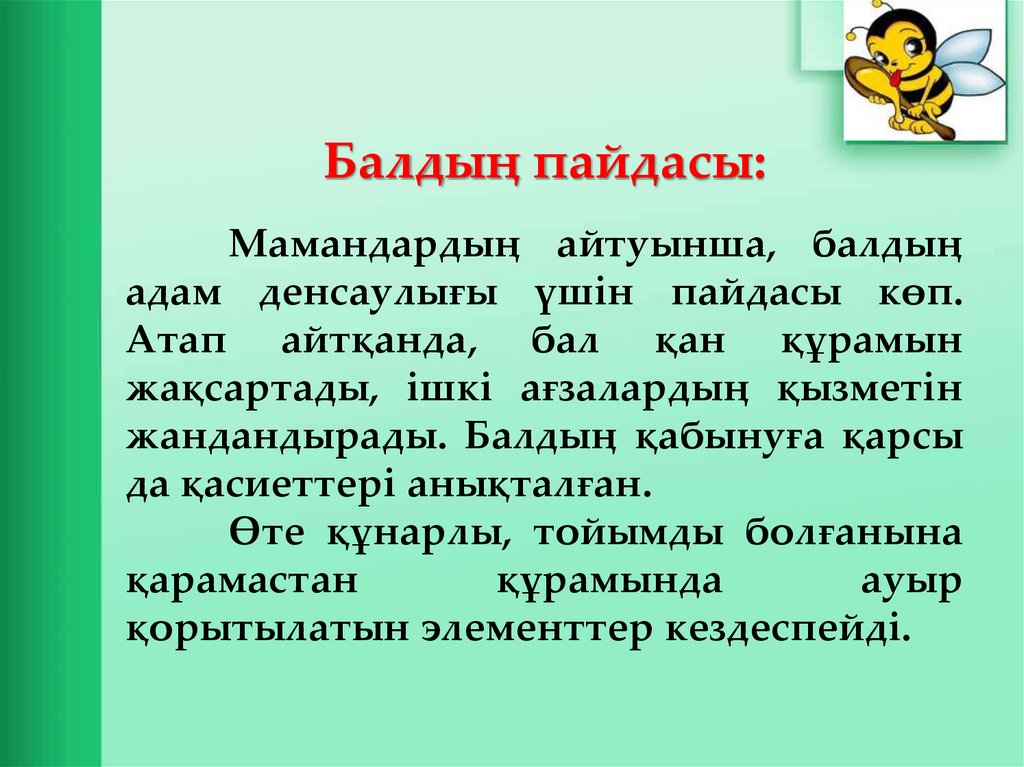 Балдың пайдасы:

Мамандардың айтуынша, балдың адам денсаулығы үшін пайдасы көп. Атап айтқанда, бал қан құрамын жақсартады, ішкі ағзалардың қызметін жандандырады. Балдың қабынуға қарсы да қасиеттері анықталған.

Өте құнарлы, тойымды болғанына қарамастан құрамында ауыр қорытылатын элементтер кездеспейді.